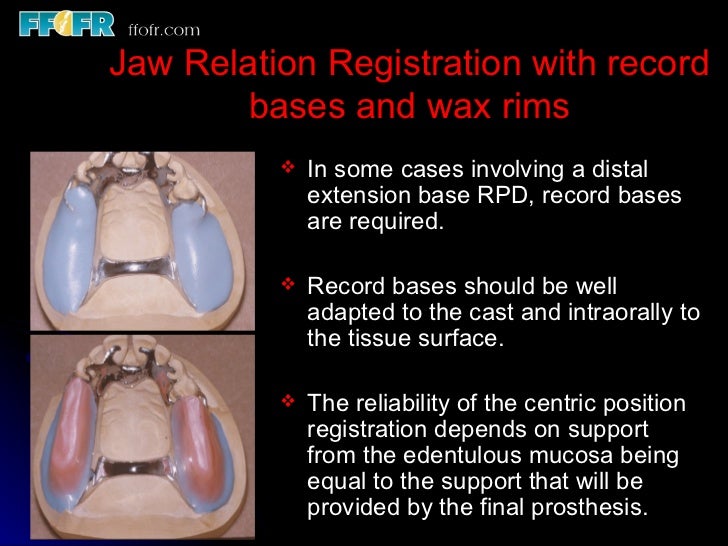 FFOFR ffofr.com

Jaw Relation Registration with record bases and wax rims

❖ In some cases involving a distal extension base RPD, record bases are required.

❖ Record bases should be well adapted to the cast and intraorally to the tissue surface.

❖ The reliability of the centric position registration depends on support from the edentulous mucosa being equal to the support that will be provided by the final prosthesis.